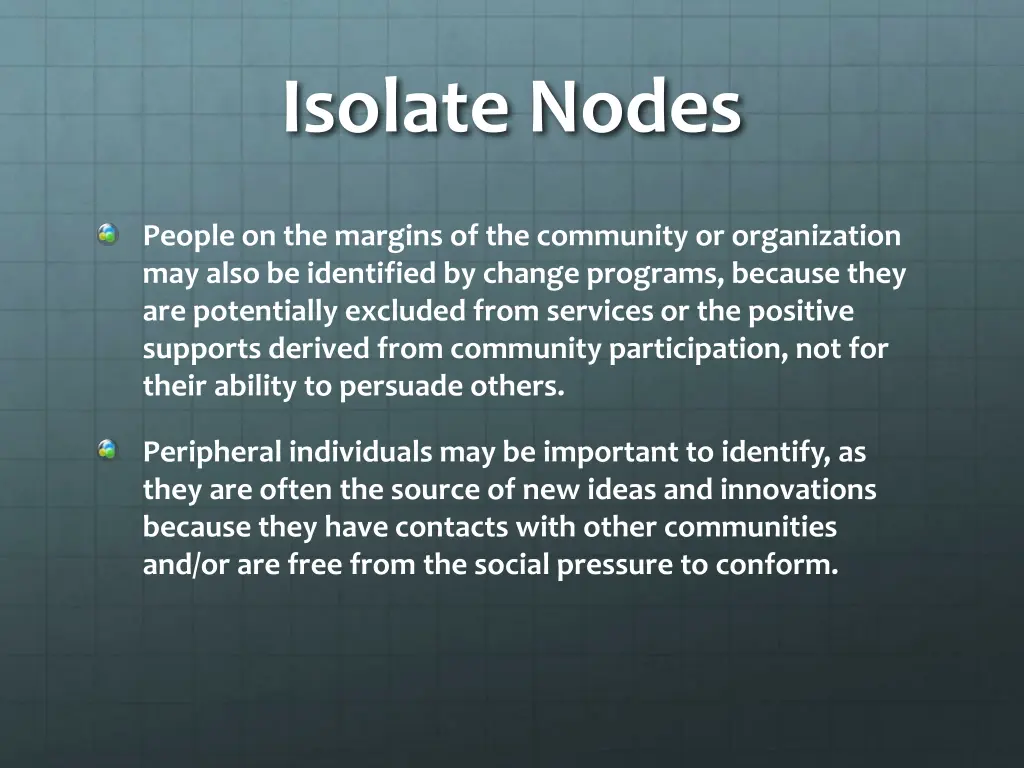 Isolate Nodes

People on the margins of the community or organization may also be identified by change programs, because they are potentially excluded from services or the positive supports derived from community participation, not for their ability to persuade others.

Peripheral individuals may be important to identify, as they are often the source of new ideas and innovations because they have contacts with other communities and/or are free from the social pressure to conform.